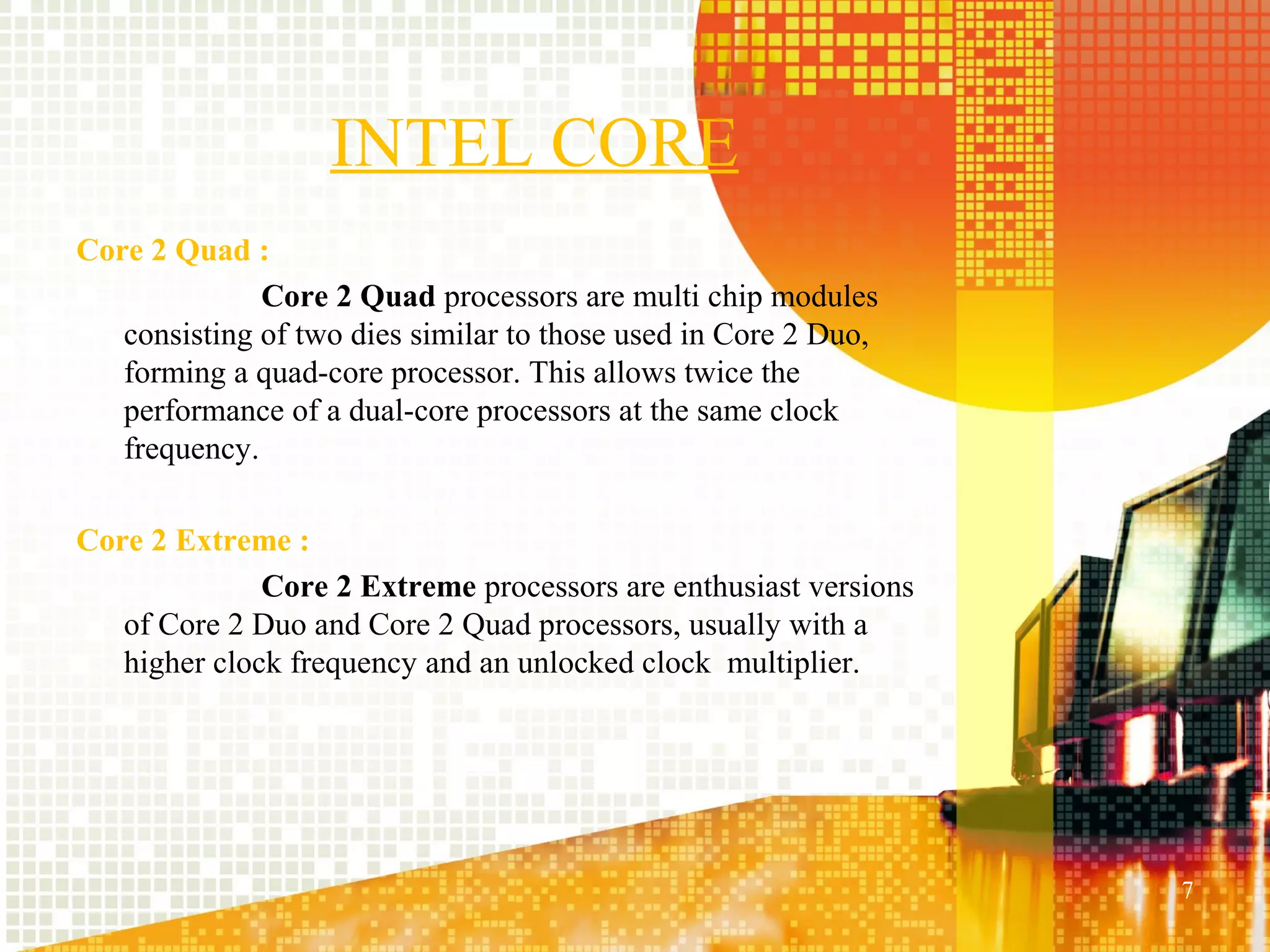 INTEL CORE

Core 2 Quad :

Core 2 Quad processors are multi chip modules consisting of two dies similar to those used in Core 2 Duo, forming a quad-core processor. This allows twice the performance of a dual-core processors at the same clock frequency.

Core 2 Extreme :

Core 2 Extreme processors are enthusiast versions of Core 2 Duo and Core 2 Quad processors, usually with a higher clock frequency and an unlocked clock multiplier.

7